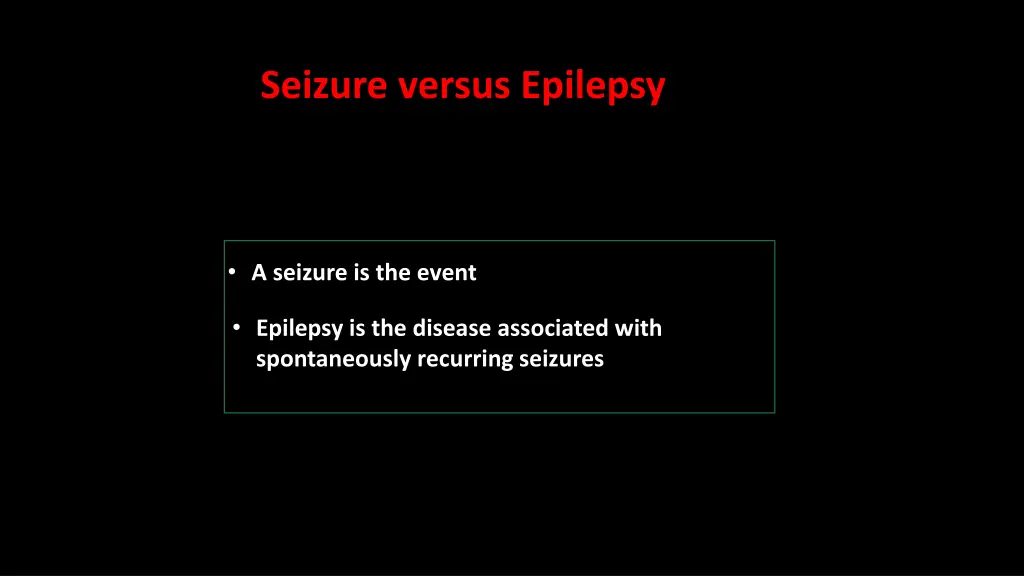 Seizure versus Epilepsy

• A seizure is the event

• Epilepsy is the disease associated with spontaneously recurring seizures